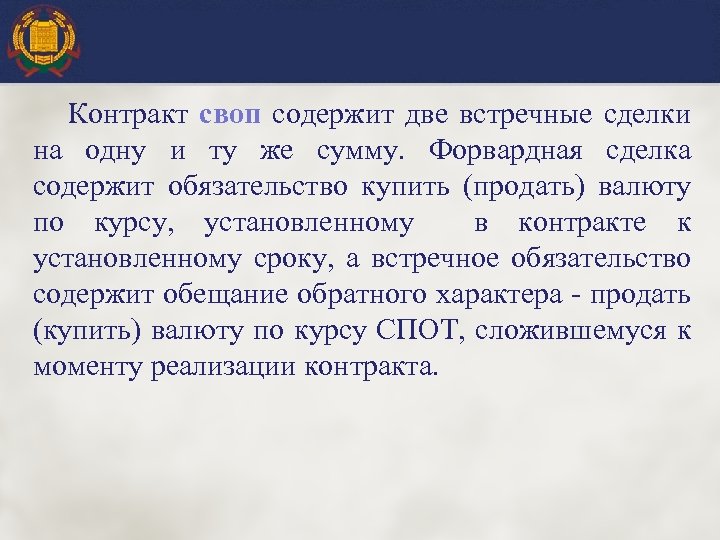 Контракт своп содержит две встречные сделки на одну и ту же сумму. Форвардная сделка содержит обязательство купить (продать) валюту по курсу, установленному в контракте к установленному сроку, а встречное обязательство содержит обещание обратного характера - продать (купить) валюту по курсу СПОТ, сложившемуся к моменту реализации контракта.